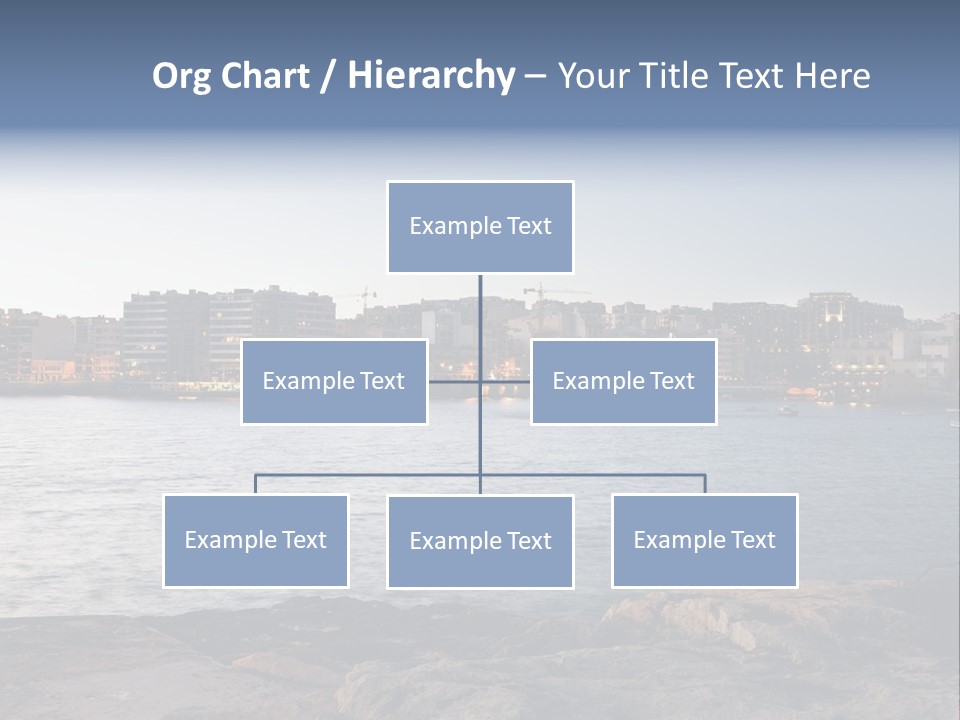 Org Chart / Hierarchy – Your Title Text Here

Example Text

Example Text

Example Text

Example Text

Example Text

Example Text